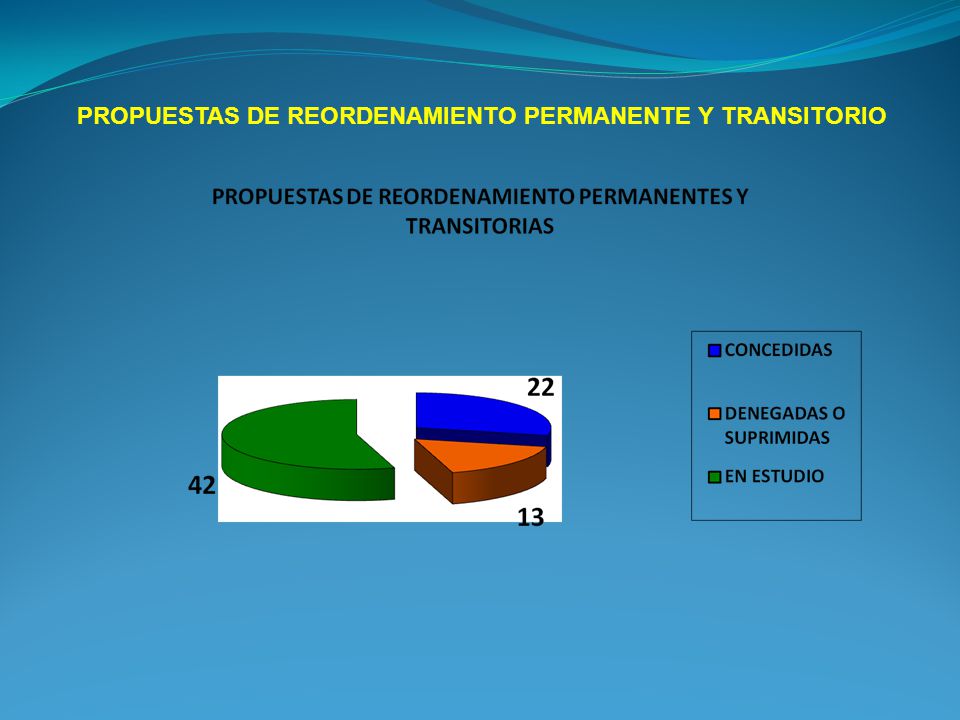 PROPUESTAS DE REORDENAMIENTO PERMANENTE Y TRANSITORIO

PROPUESTAS DE REORDENAMIENTO PERMANENTES Y TRANSITORIAS

22

42

13

CONCEDIDAS

DENEGADAS O SUPRIMIDAS

EN ESTUDIO